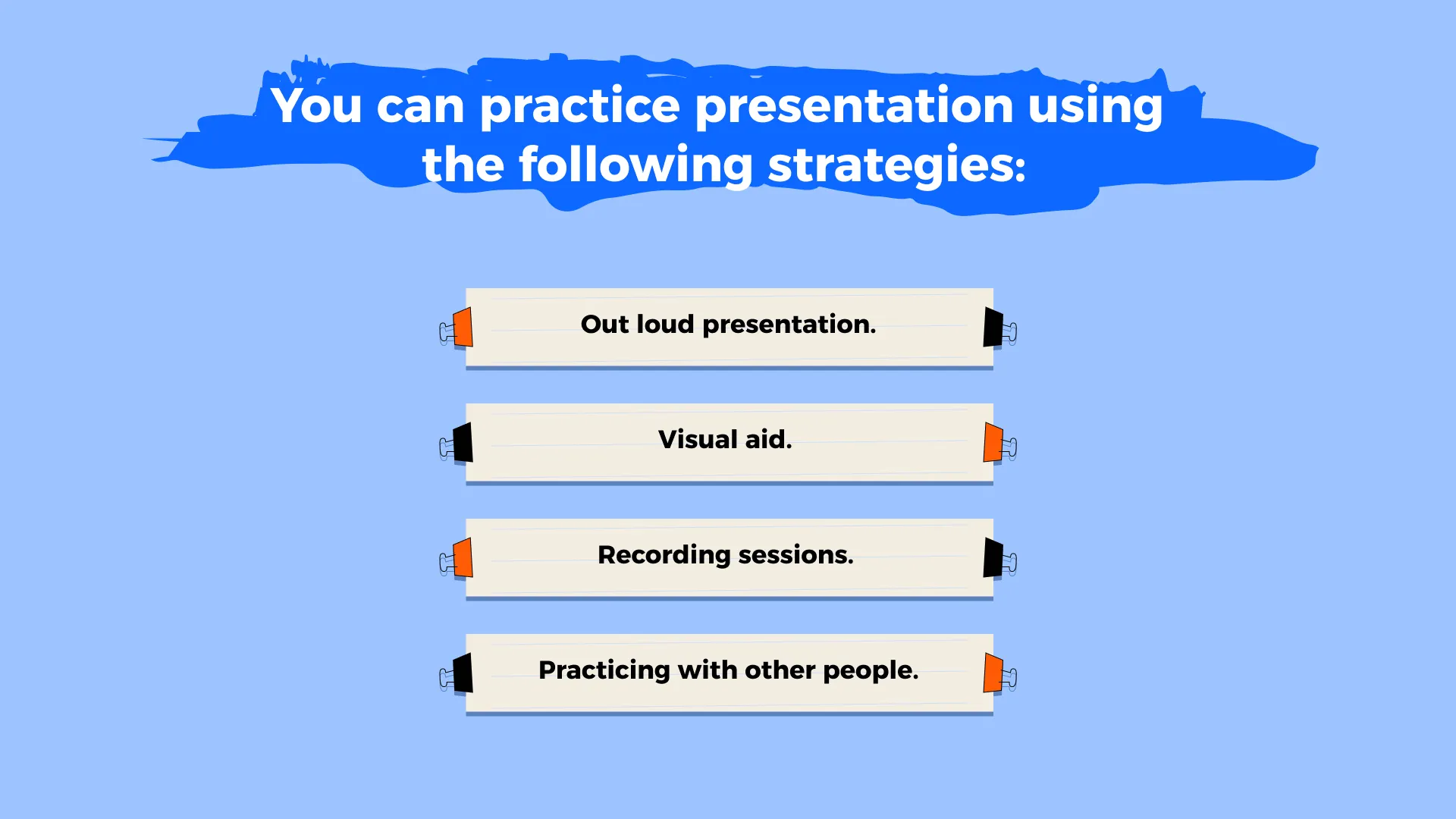 You can practice presentation using the following strategies:

Out loud presentation.

Visual aid.

Recording sessions.

Practicing with other people.